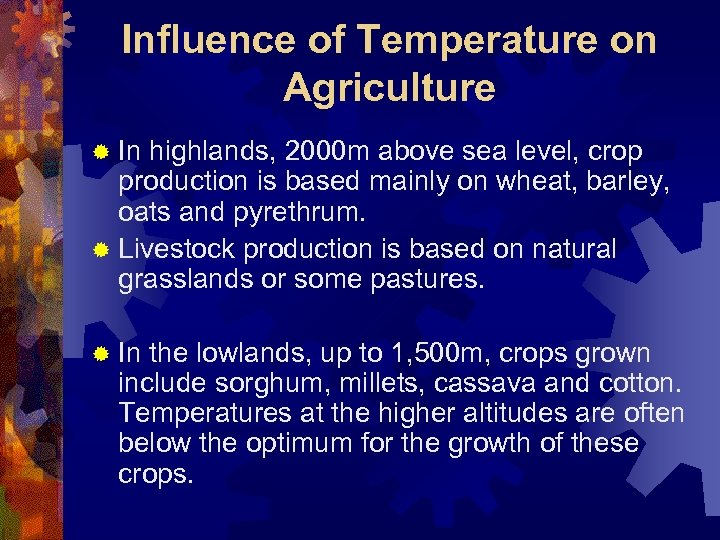 Influence of Temperature on Agriculture

In highlands, 2000m above sea level, crop production is based mainly on wheat, barley, oats and pyrethrum.

Livestock production is based on natural grasslands or some pastures.

In the lowlands, up to 1,500m, crops grown include sorghum, millets, cassava and cotton. Temperatures at the higher altitudes are often below the optimum for the growth of these crops.